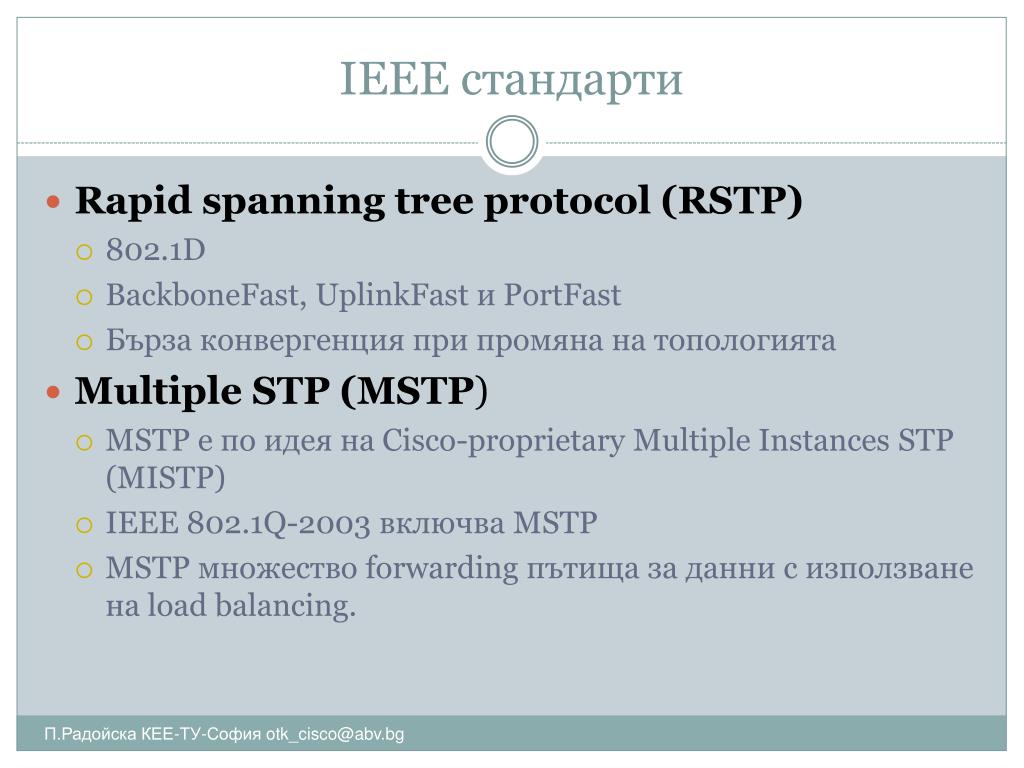 IEEE стандарти

Rapid spanning tree protocol (RSTP)
802.1D
BackboneFast, UplinkFast и PortFast
Бърза конвергенция при промяна на топологията

Multiple STP (MSTP)
MSTP е по идея на Cisco-proprietary Multiple Instances STP (MISTP)
IEEE 802.1Q-2003 включва MSTP
MSTP множество forwarding пътища за данни с използване на load balancing.

П.Радойска КЕЕ-ТУ-София otk_cisco@abv.bg